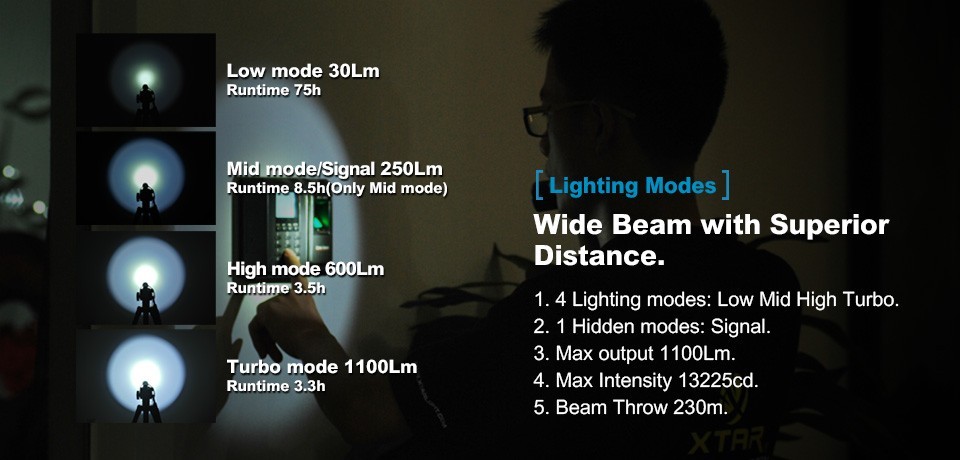 Low mode 30Lm
Runtime 75h

Mid mode/Signal 250Lm
Runtime 8.5h(Only Mid mode)

High mode 600Lm
Runtime 3.5h

Turbo mode 1100Lm
Runtime 3.3h

[ Lighting Modes ]

Wide Beam with Superior Distance.

1. 4 Lighting modes: Low Mid High Turbo.
2. 1 Hidden modes: Signal.
3. Max output 1100Lm.
4. Max Intensity 13225cd.
5. Beam Throw 230m.

XTAR